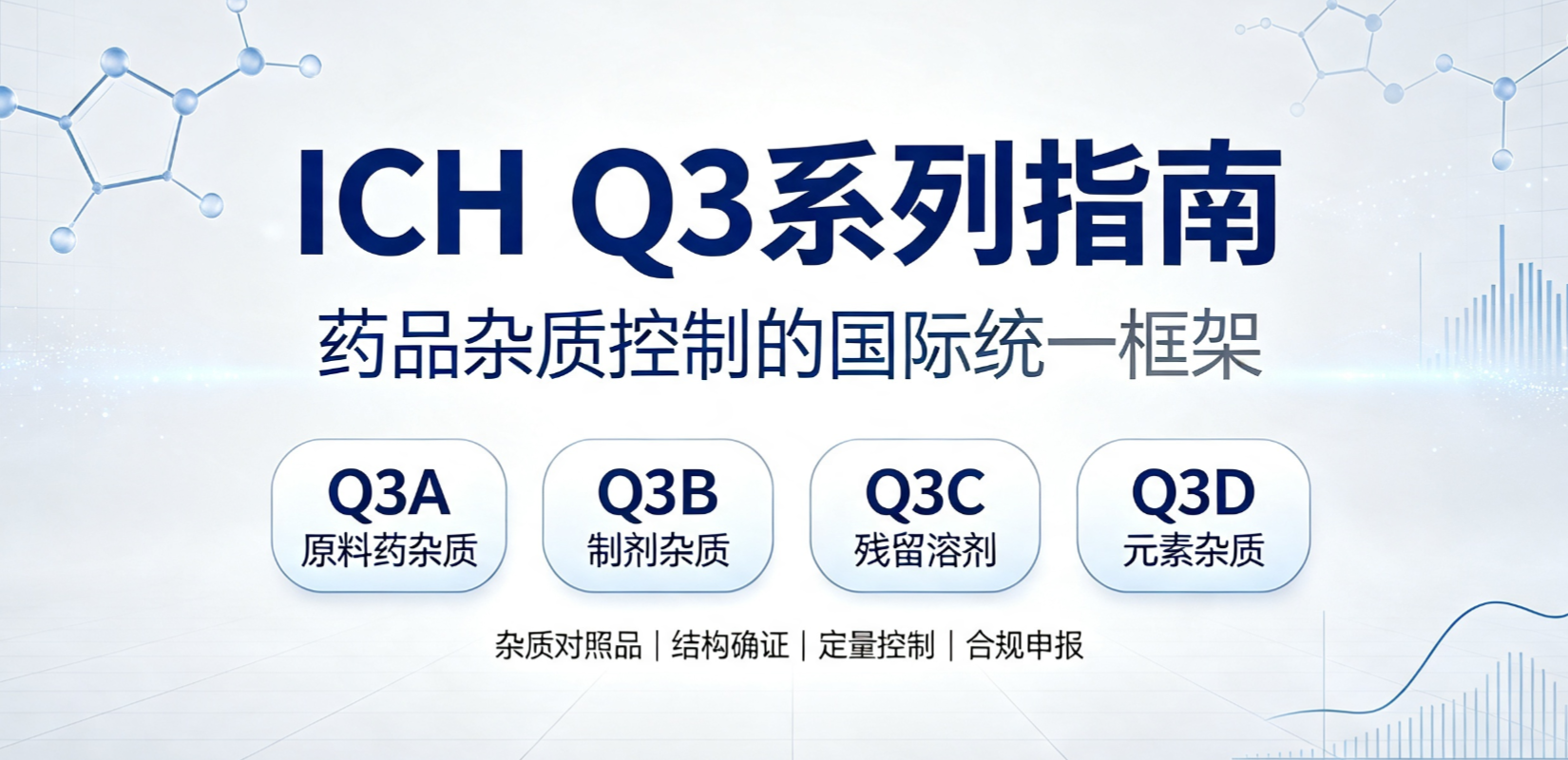 ICH Q3系列指南

药品杂质控制的国际统一框架

Q3A
原料药杂质

Q3B
制剂杂质

Q3C
残留溶剂

Q3D
元素杂质

杂质对照品 | 结构确证 | 定量控制 | 合规申报